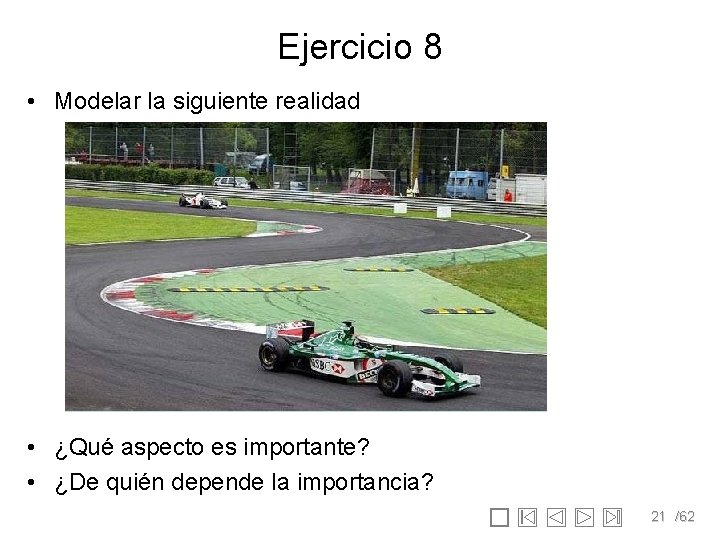 Ejercicio 8

• Modelar la siguiente realidad

HSBC

• ¿Qué aspecto es importante?
• ¿De quién depende la importancia?

21 /62